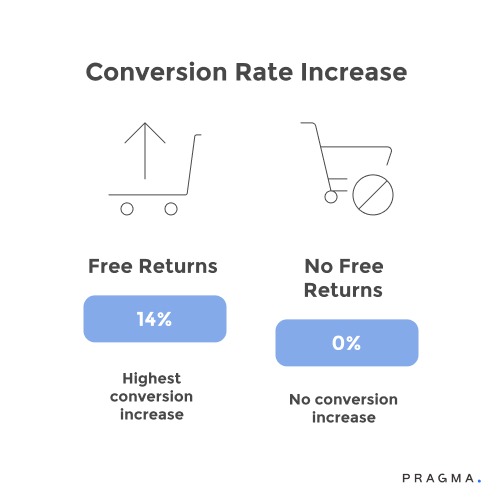 Conversion Rate Increase

Free Returns

14%

Highest conversion increase

No Free Returns

0%

No conversion increase

PRAGMA.